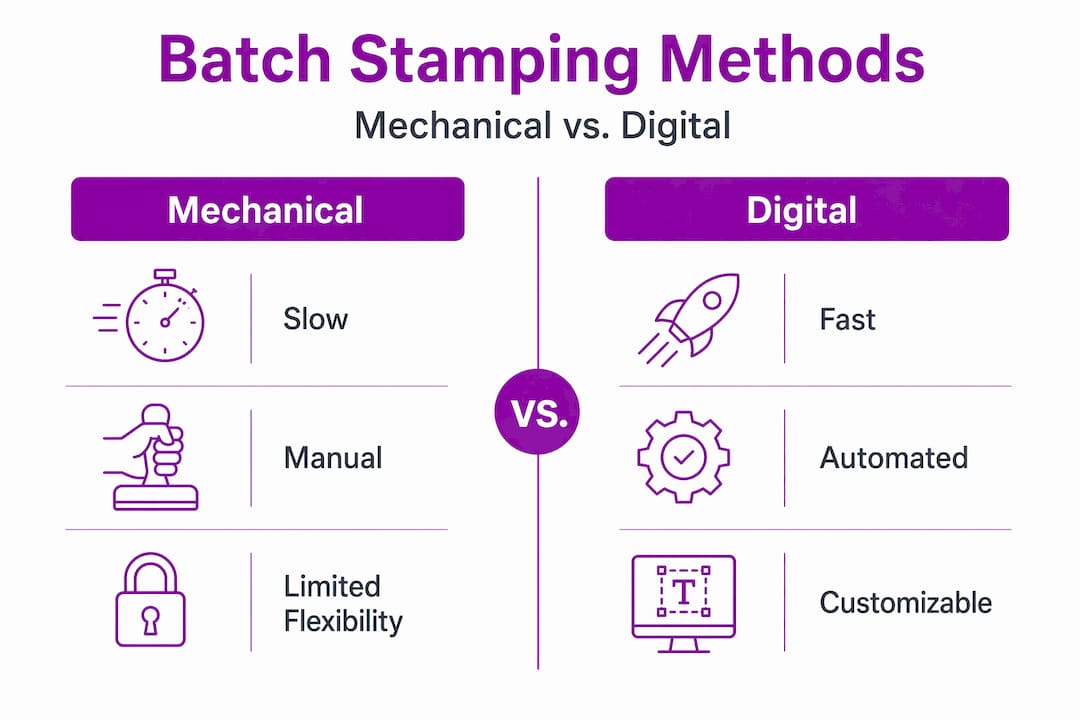 Batch Stamping Methods

Mechanical vs. Digital

Mechanical

Slow

Manual

Limited Flexibility

VS.

Digital

Fast

Automated

T

Customizable